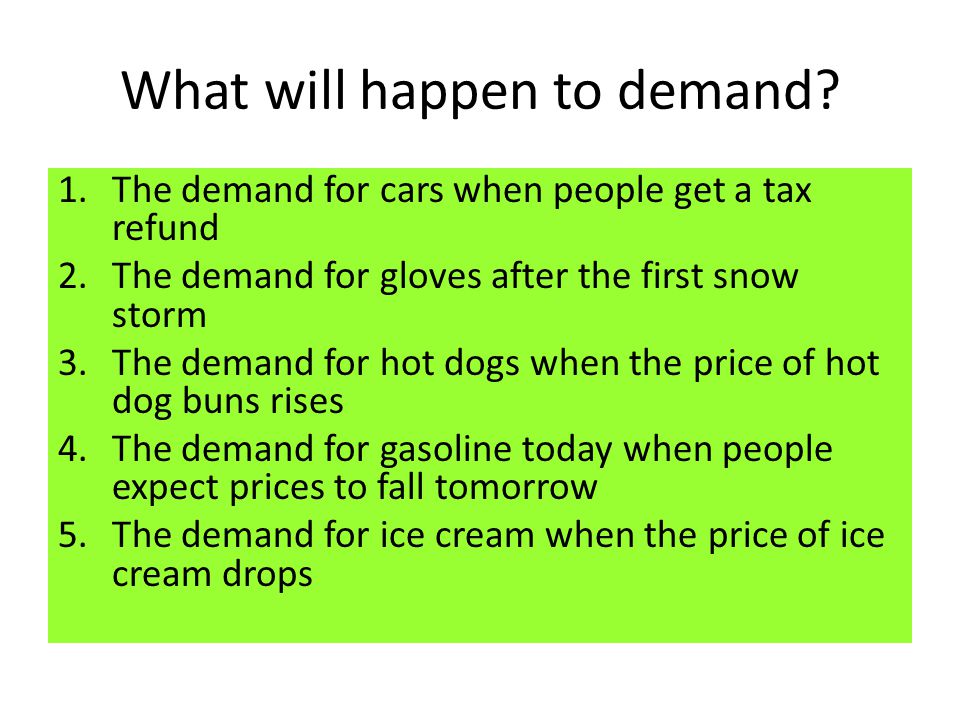 What will happen to demand?

1. The demand for cars when people get a tax refund
2. The demand for gloves after the first snow storm
3. The demand for hot dogs when the price of hot dog buns rises
4. The demand for gasoline today when people expect prices to fall tomorrow
5. The demand for ice cream when the price of ice cream drops